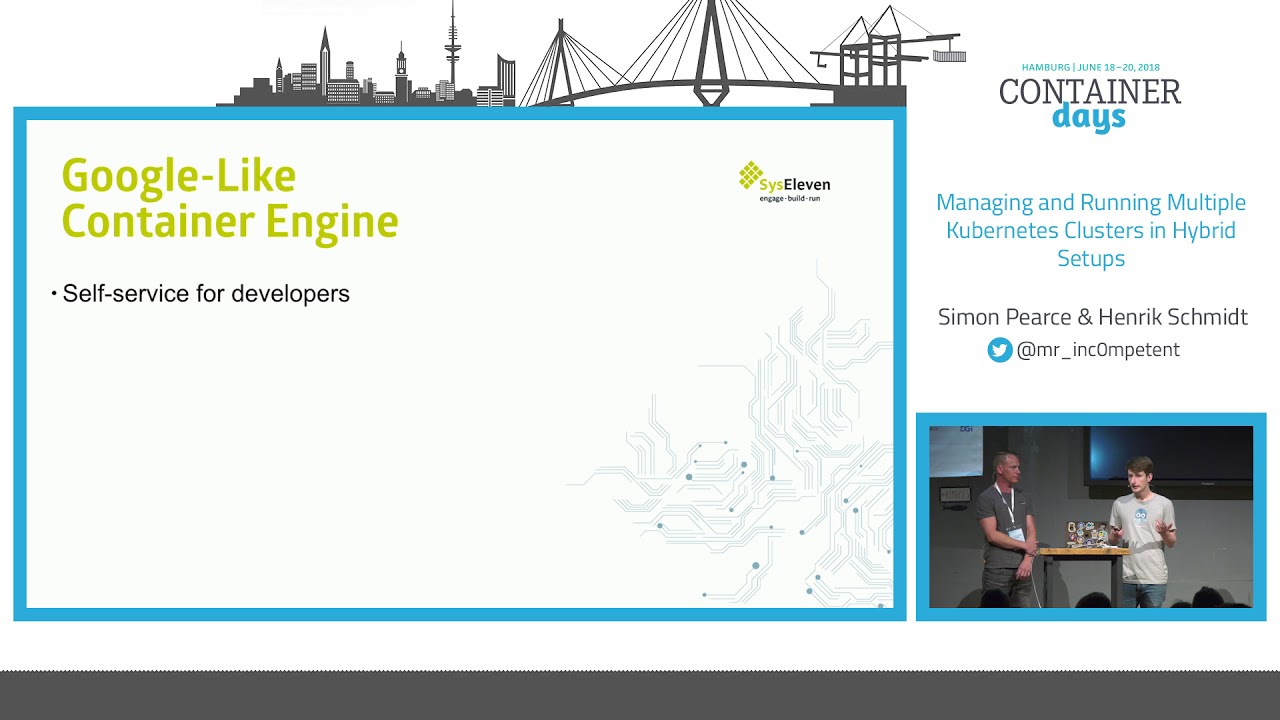 Google-Like Container Engine

SysEleven
engage · build · run

• Self-service for developers

HAMBURG | JUNE 18–20, 2018
CONTAINER
days

Managing and Running Multiple Kubernetes Clusters in Hybrid Setups

Simon Pearce & Henrik Schmidt
@mr_inc0mpetent